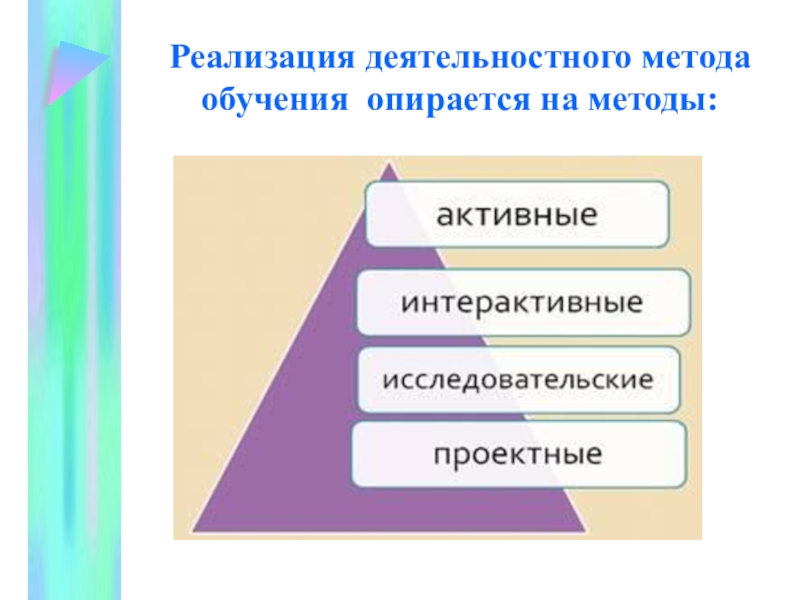 Реализация деятельностного метода обучения опирается на методы:

активные

интерактивные

исследовательские

проектные